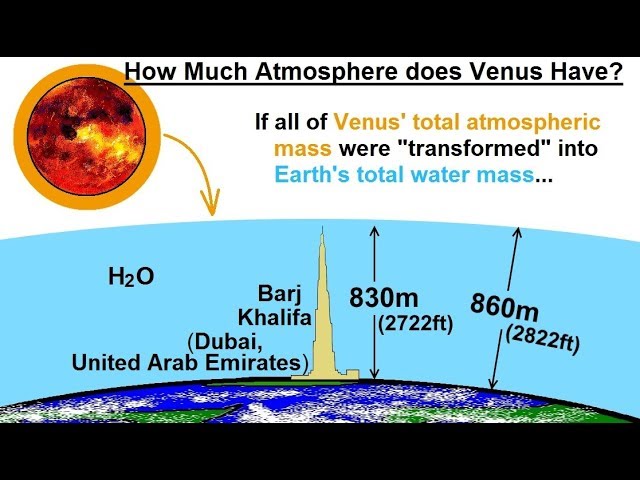 How Much Atmosphere does Venus Have?

If all of Venus' total atmospheric mass were "transformed" into Earth's total water mass...

$H_2O$

Barj Khalifa (Dubai, United Arab Emirates)

830m (2722ft)

860m (2822ft)